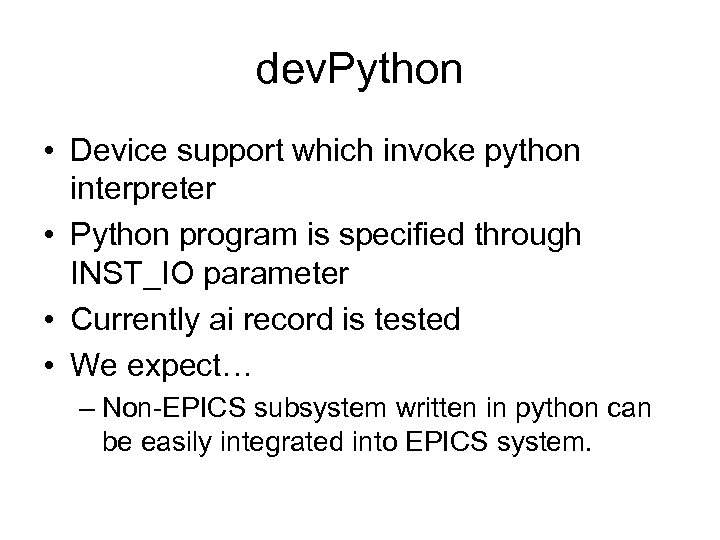 devPython

• Device support which invoke python interpreter
• Python program is specified through INST_IO parameter
• Currently ai record is tested
• We expect…
– Non-EPICS subsystem written in python can be easily integrated into EPICS system.